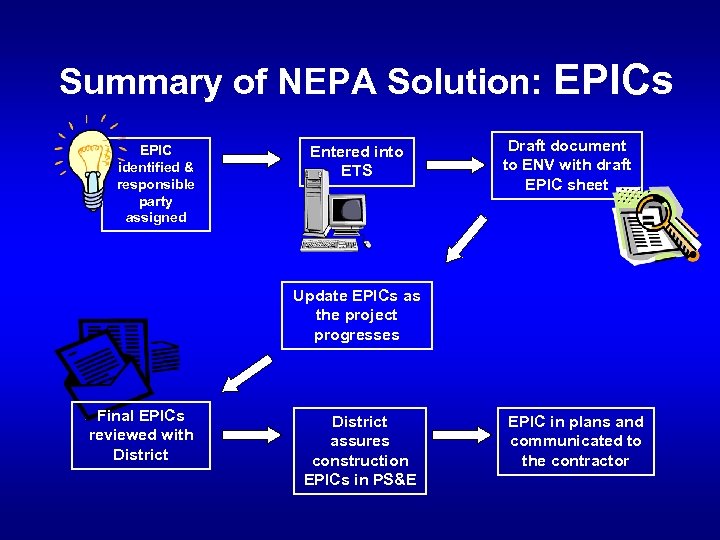 Summary of NEPA Solution: EPICs

EPIC identified & responsible party assigned

Entered into ETS

Draft document to ENV with draft EPIC sheet

Update EPICs as the project progresses

Final EPICs reviewed with District

District assures construction EPICs in PS&E

EPIC in plans and communicated to the contractor